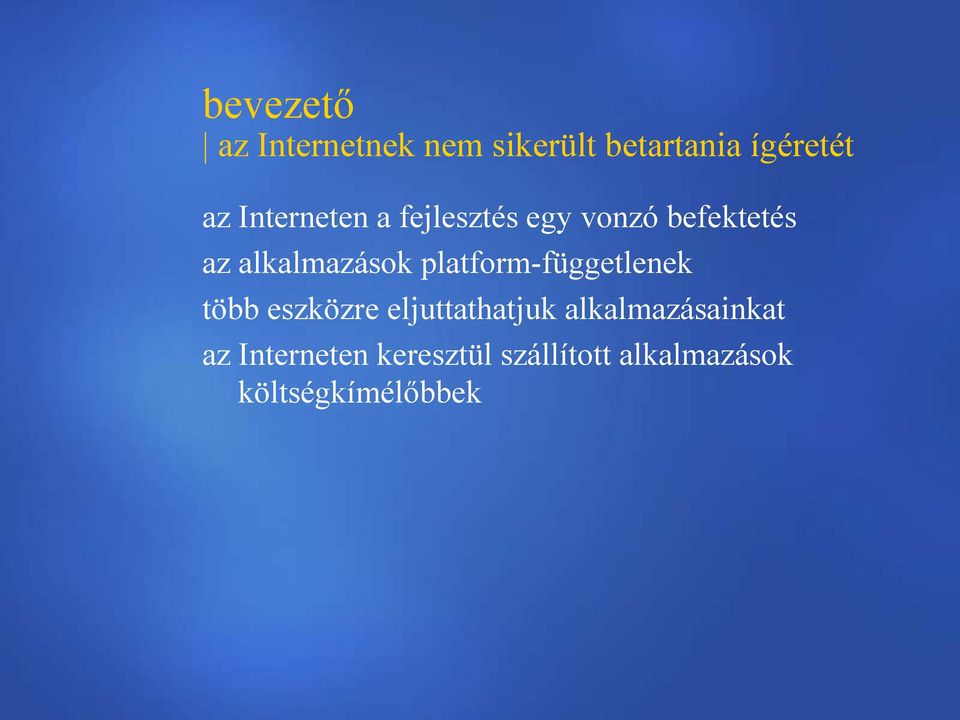 bevezető
| az Internetnek nem sikerült betartania ígéretét

az Interneten a fejlesztés egy vonzó befektetés

az alkalmazások platform-függetlenek

több eszközre eljuttathatjuk alkalmazásainkat

az Interneten keresztül szállított alkalmazások költségkímélőbbek